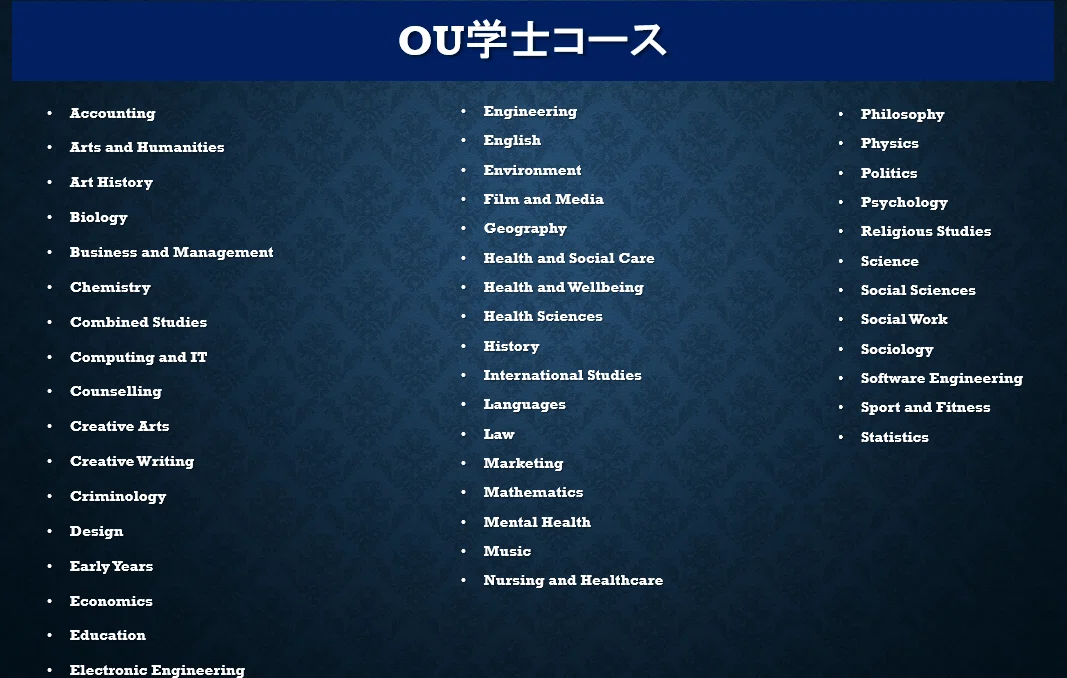 OU学士コース

- Accounting
- Arts and Humanities
- Art History
- Biology
- Business and Management
- Chemistry
- Combined Studies
- Computing and IT
- Counselling
- Creative Arts
- Creative Writing
- Criminology
- Design
- Early Years
- Economics
- Education
- Electronic Engineering

- Engineering
- English
- Environment
- Film and Media
- Geography
- Health and Social Care
- Health and Wellbeing
- Health Sciences
- History
- International Studies
- Languages
- Law
- Marketing
- Mathematics
- Mental Health
- Music
- Nursing and Healthcare

- Philosophy
- Physics
- Politics
- Psychology
- Religious Studies
- Science
- Social Sciences
- Social Work
- Sociology
- Software Engineering
- Sport and Fitness
- Statistics